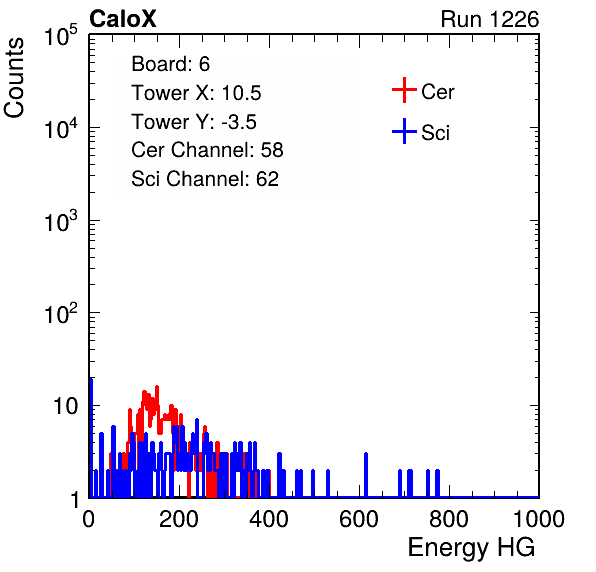 CaloX

Run 1226

Counts

$10^5$

$10^4$

$10^3$

$10^2$

10

1

Board: 6
Tower X: 10.5
Tower Y: -3.5
Cer Channel: 58
Sci Channel: 62

Cer

Sci

0 200 400 600 800 1000

Energy HG